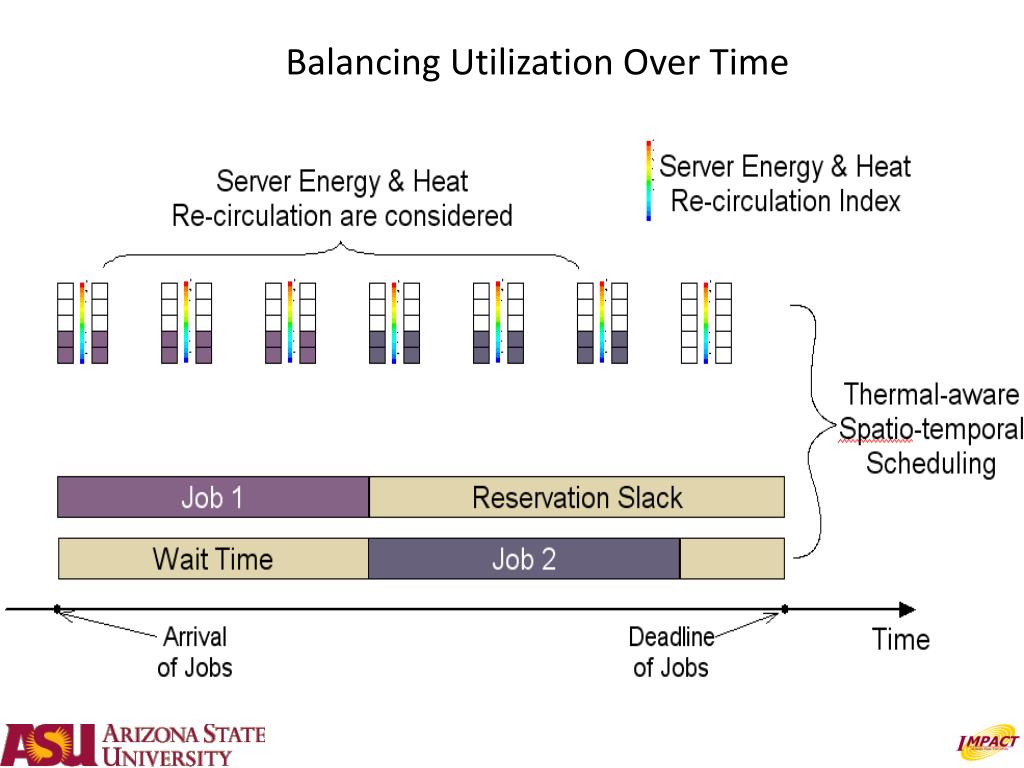 Balancing Utilization Over Time

Server Energy & Heat Re-circulation are considered

Server Energy & Heat Re-circulation Index

Thermal-aware Spatio-temporal Scheduling

Job 1

Reservation Slack

Wait Time

Job 2

Arrival of Jobs

Deadline of Jobs

Time

ASU ARIZONA STATE UNIVERSITY

IMPACT